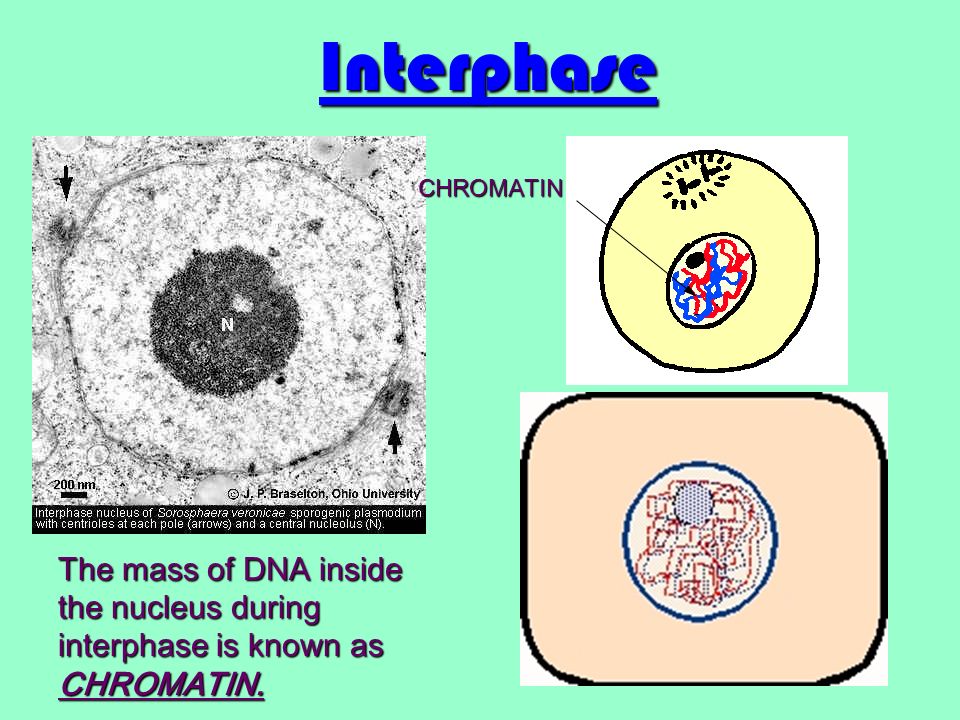 Interphase

N

200 nm

© J. P. Braselton, Ohio University

Interphase nucleus of Sorosphaera veronicae sporogenic plasmodium with centrioles at each pole (arrows) and a central nucleolus (N).

CHROMATIN

The mass of DNA inside the nucleus during interphase is known as CHROMATIN.